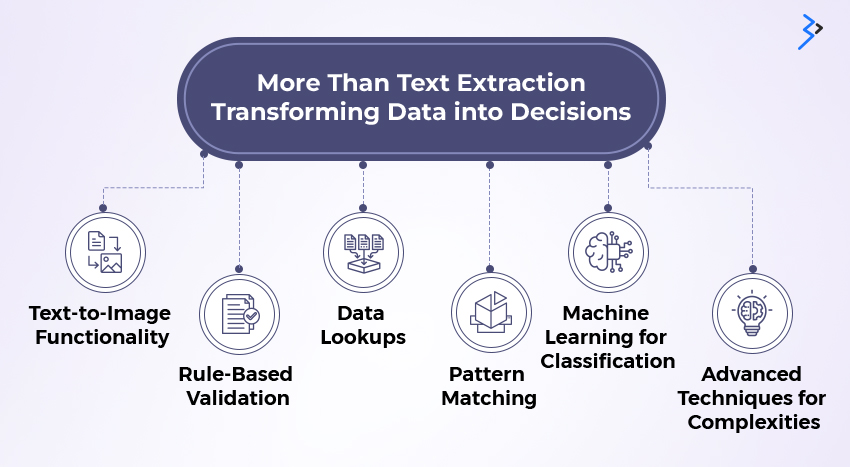 More Than Text Extraction
Transforming Data into Decisions

Text-to-Image Functionality

Rule-Based Validation

Data Lookups

Pattern Matching

Machine Learning for Classification

Advanced Techniques for Complexities